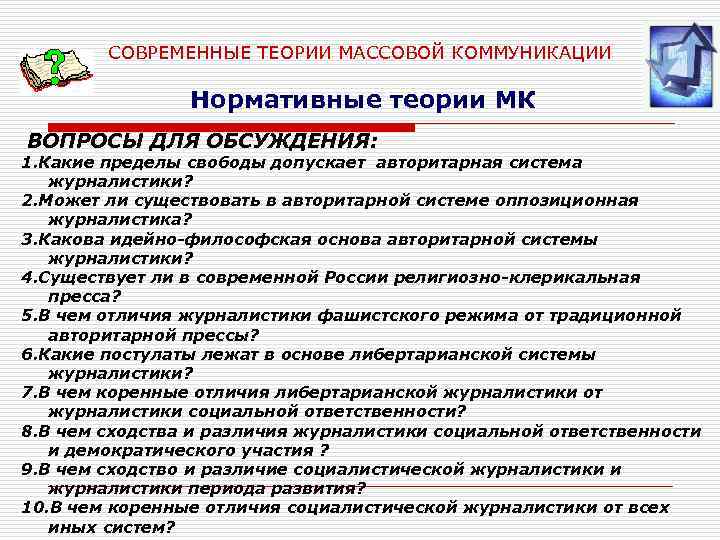 СОВРЕМЕННЫЕ ТЕОРИИ МАССОВОЙ КОММУНИКАЦИИ

Нормативные теории МК

ВОПРОСЫ ДЛЯ ОБСУЖДЕНИЯ:

1.Какие пределы свободы допускает авторитарная система журналистики?

2.Может ли существовать в авторитарной системе оппозиционная журналистика?

3.Какова идейно-философская основа авторитарной системы журналистики?

4.Существует ли в современной России религиозно-клерикальная пресса?

5.В чем отличия журналистики фашистского режима от традиционной авторитарной прессы?

6.Какие постулаты лежат в основе либертарианской системы журналистики?

7.В чем коренные отличия либертарианской журналистики от журналистики социальной ответственности?

8.В чем сходства и различия журналистики социальной ответственности и демократического участия ?

9.В чем сходство и различие социалистической журналистики и журналистики периода развития?

10.В чем коренные отличия социалистической журналистики от всех иных систем?